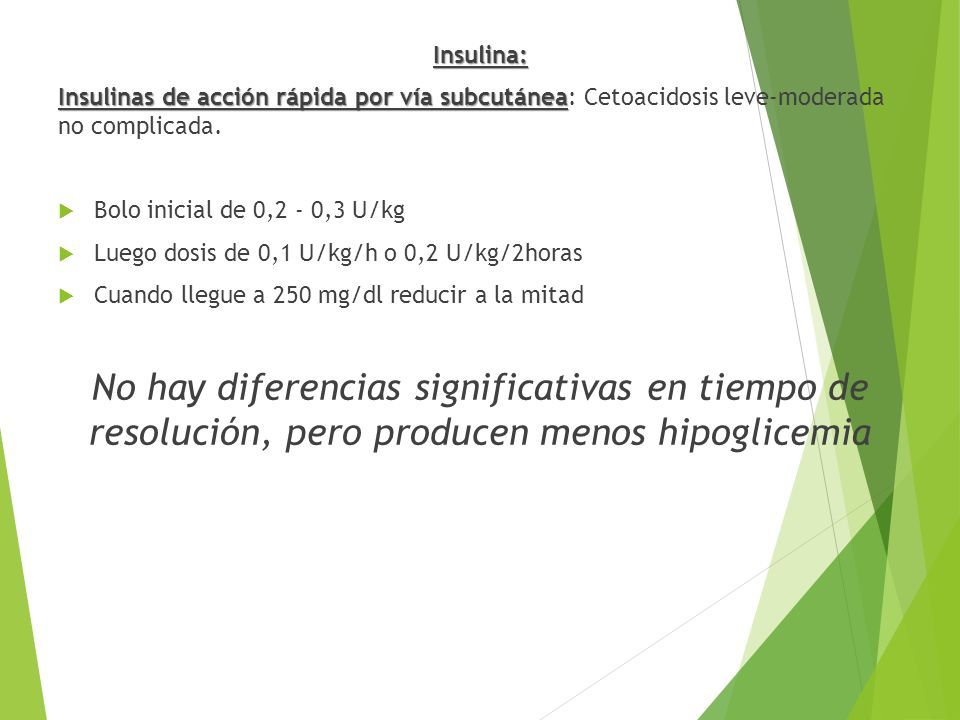 Insulina:

Insulinas de acción rápida por vía subcutánea: Cetoacidosis leve-moderada no complicada.

Bolo inicial de 0,2 - 0,3 U/kg

Luego dosis de 0,1 U/kg/h o 0,2 U/kg/2horas

Cuando llegue a 250 mg/dl reducir a la mitad

No hay diferencias significativas en tiempo de resolución, pero producen menos hipoglicemia